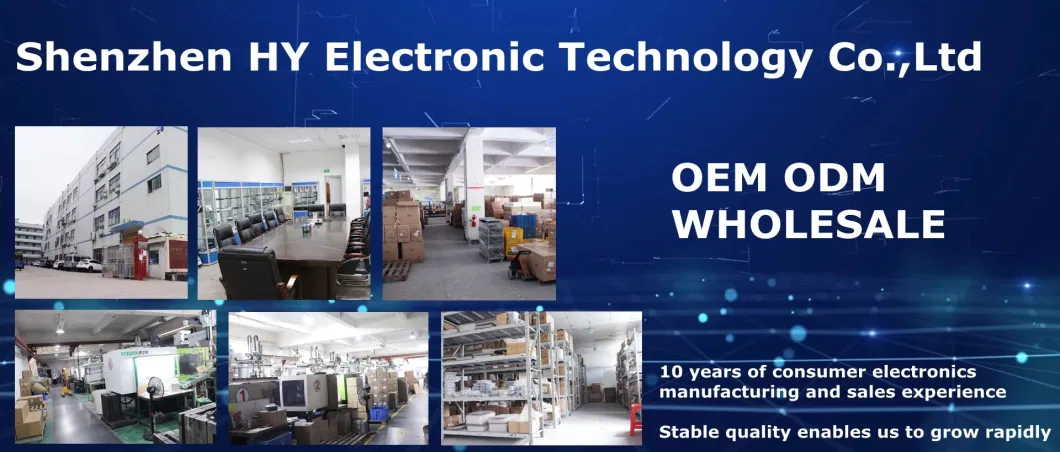 Shenzhen HY Electronic Technology Co.,Ltd

OEM ODM WHOLESALE

10 years of consumer electronics manufacturing and sales experience

Stable quality enables us to grow rapidly